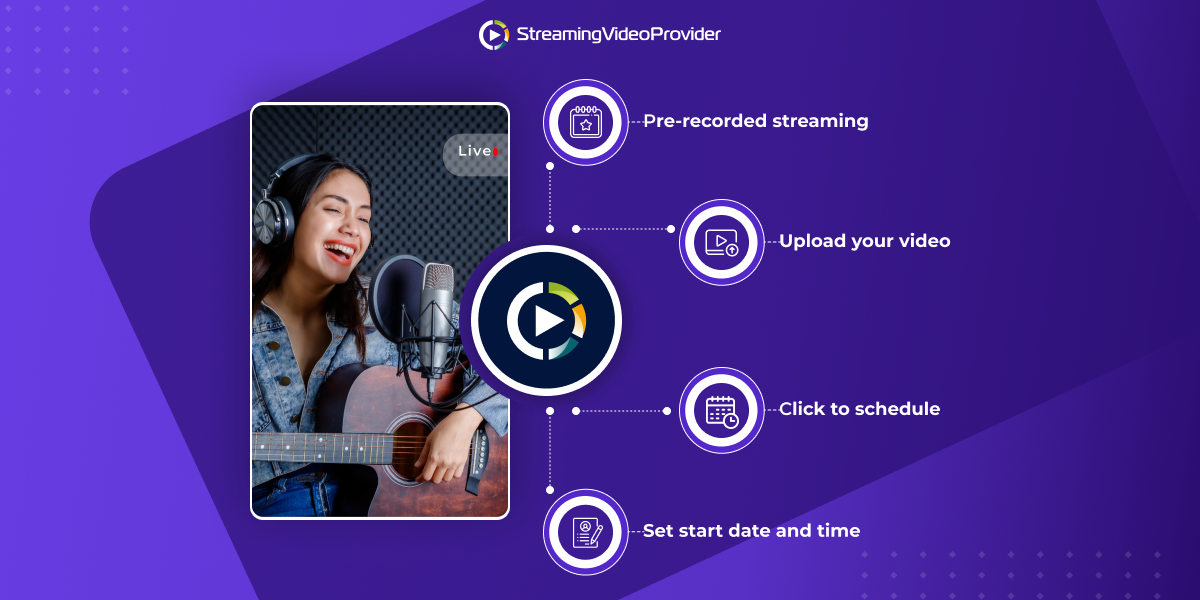 StreamingVideoProvider

Live

Pre-recorded streaming

Upload your video

Click to schedule

Set start date and time